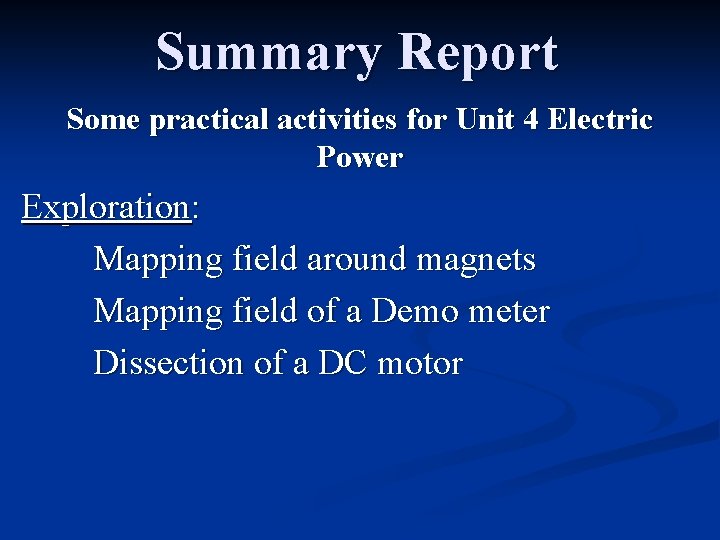 Summary Report

Some practical activities for Unit 4 Electric Power

Exploration:

Mapping field around magnets

Mapping field of a Demo meter

Dissection of a DC motor